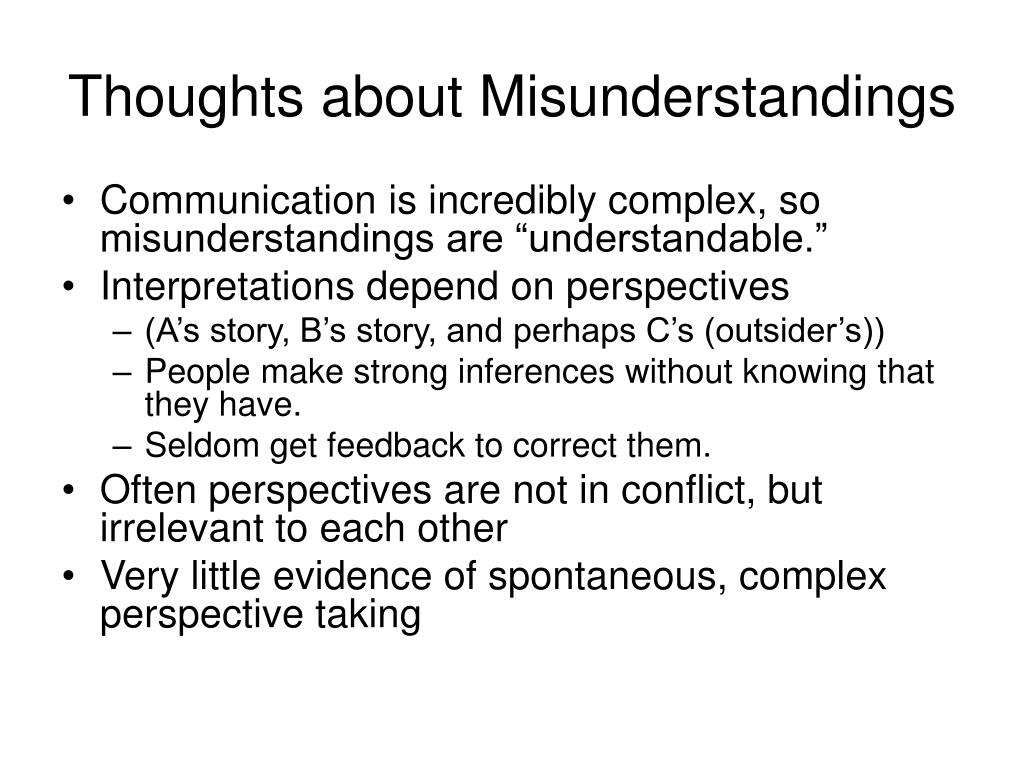 Thoughts about Misunderstandings

• Communication is incredibly complex, so misunderstandings are “understandable.”
• Interpretations depend on perspectives
  – (A’s story, B’s story, and perhaps C’s (outsider’s))
  – People make strong inferences without knowing that they have.
  – Seldom get feedback to correct them.
• Often perspectives are not in conflict, but irrelevant to each other
• Very little evidence of spontaneous, complex perspective taking